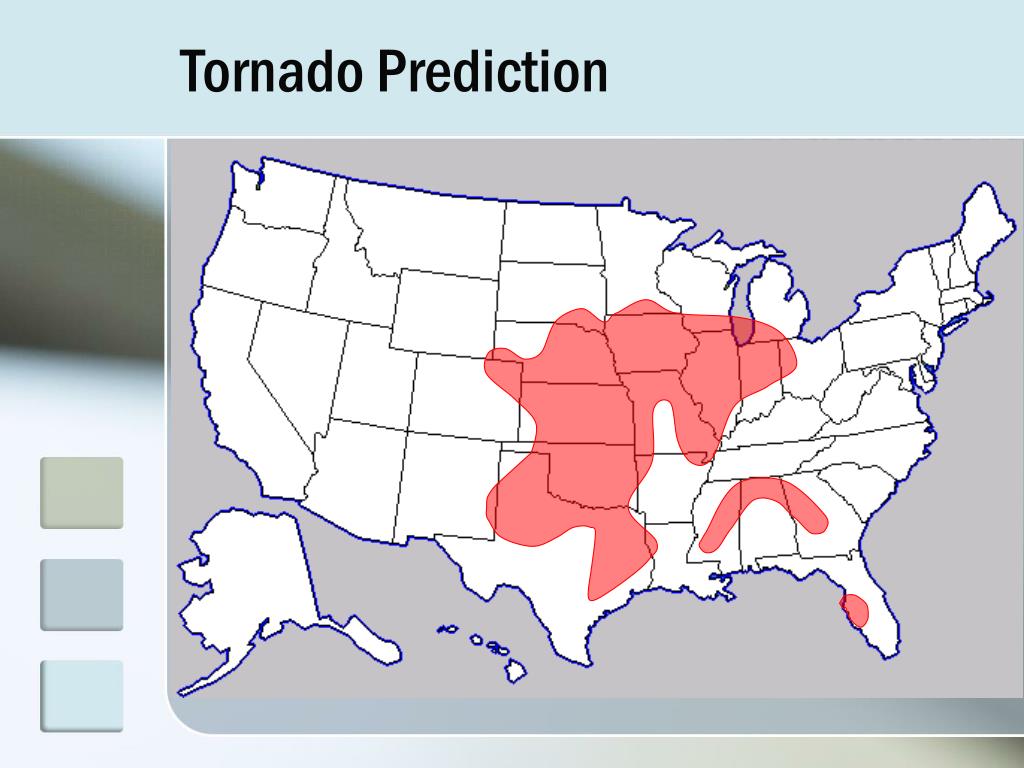 Tornado Prediction